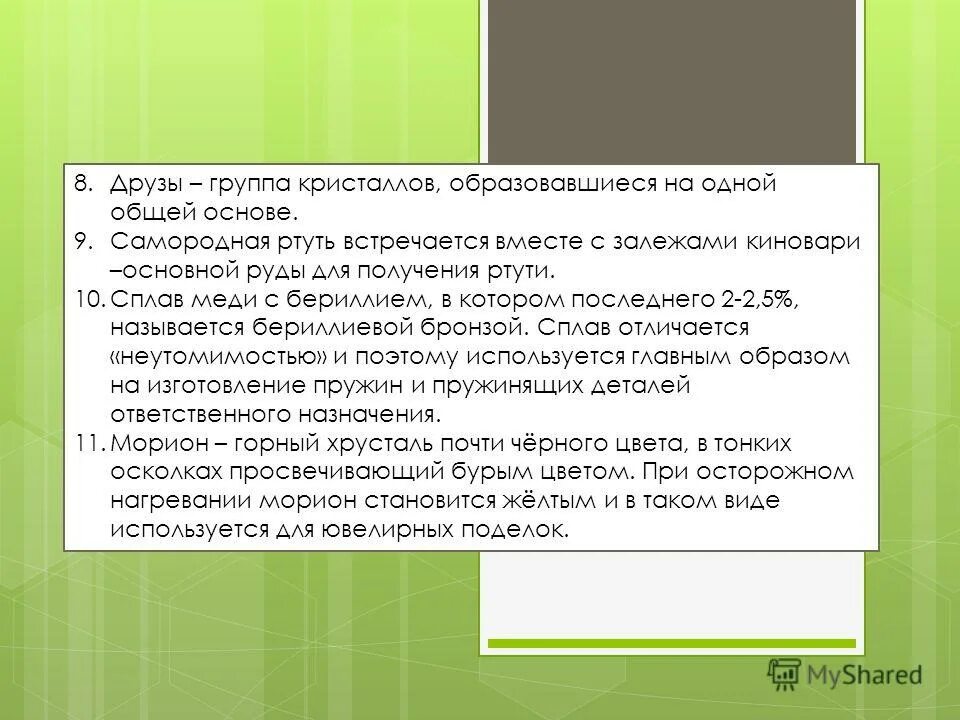 8. Друзы – группа кристаллов, образовавшиеся на одной общей основе.
9. Самородная ртуть встречается вместе с залежами киновари –основной руды для получения ртути.
10. Сплав меди с бериллием, в котором последнего 2-2,5%, называется бериллиевой бронзой. Сплав отличается «неутомимостью» и поэтому используется главным образом на изготовление пружин и пружинящих деталей ответственного назначения.
11. Морион – горный хрусталь почти чёрного цвета, в тонких осколках просвечивающий бурым цветом. При осторожном нагревании морион становится жёлтым и в таком виде используется для ювелирных поделок.

MyShared